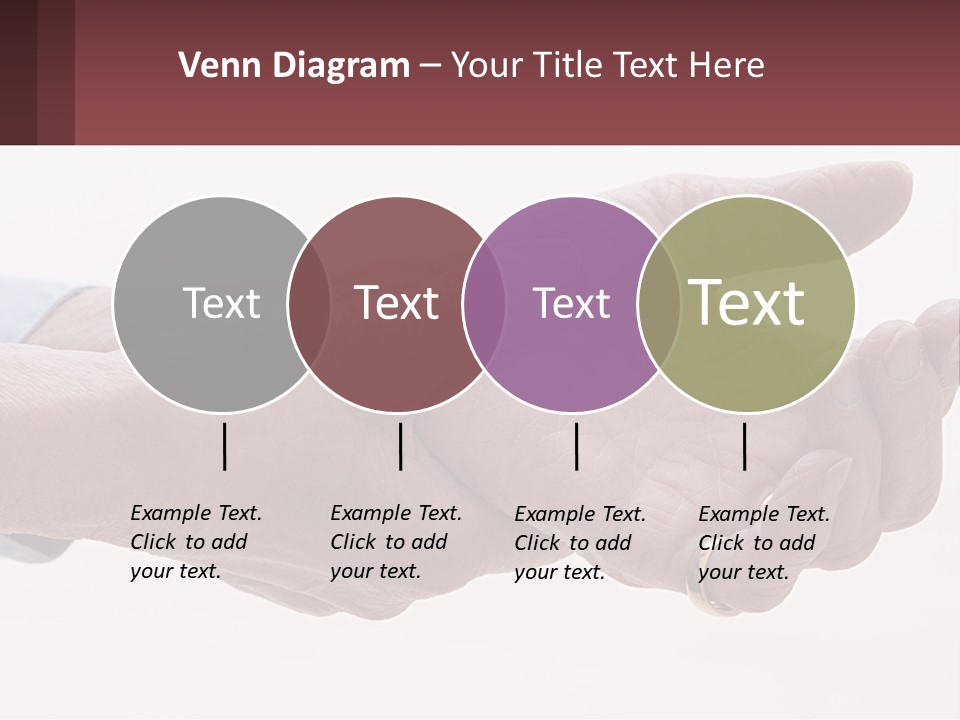 Venn Diagram – Your Title Text Here

Text

Text

Text

Text

Example Text. Click to add your text.

Example Text. Click to add your text.

Example Text. Click to add your text.

Example Text. Click to add your text.